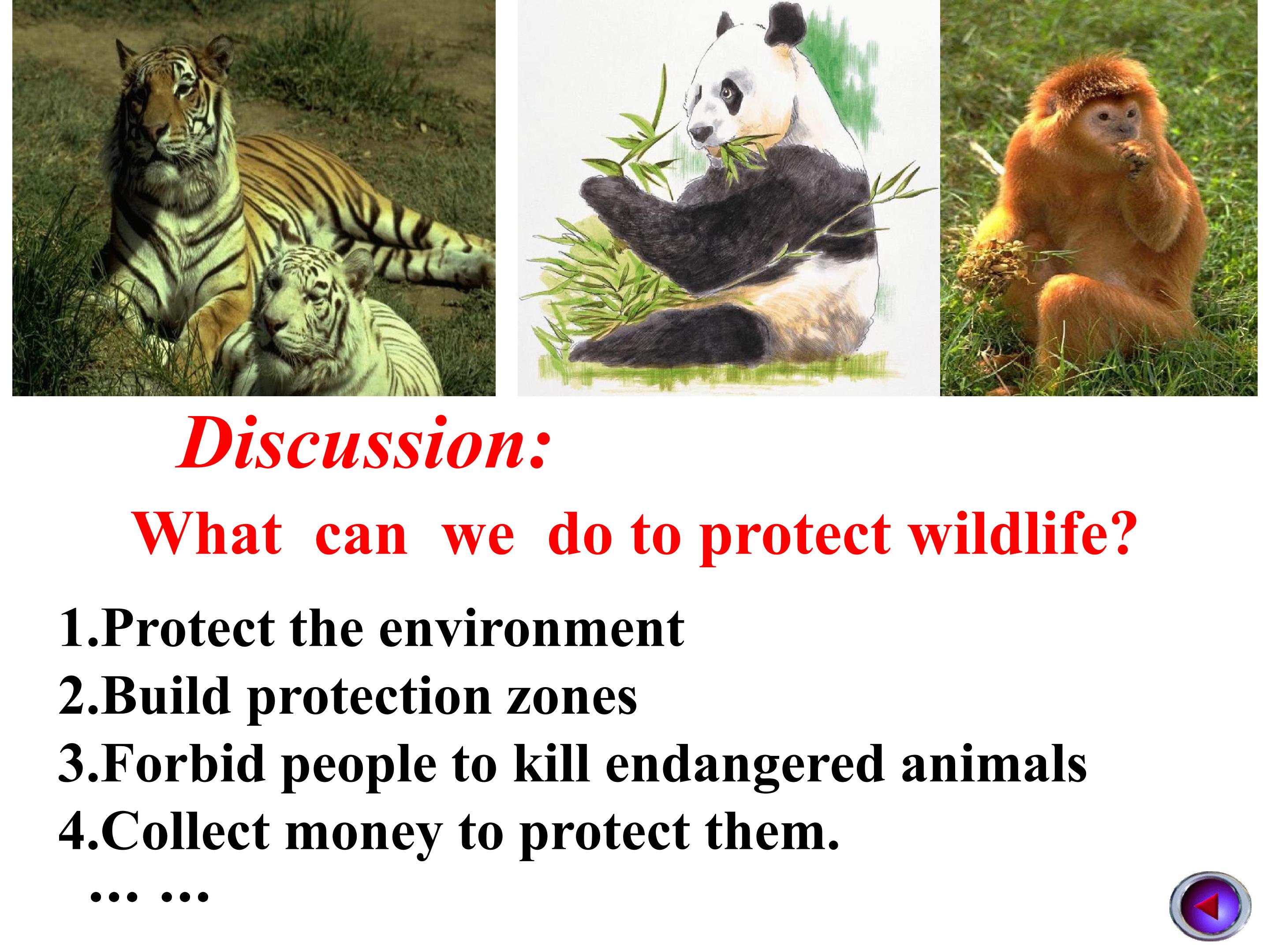 Discussion:

What can we do to protect wildlife?

1.Protect the environment
2.Build protection zones
3.Forbid people to kill endangered animals
4.Collect money to protect them.
… …